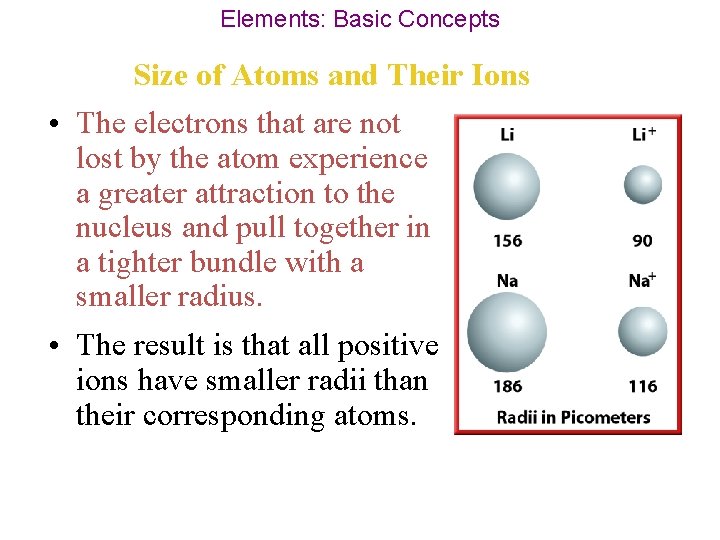 Elements: Basic Concepts

Size of Atoms and Their Ions

• The electrons that are not lost by the atom experience a greater attraction to the nucleus and pull together in a tighter bundle with a smaller radius.

• The result is that all positive ions have smaller radii than their corresponding atoms.

Li

$Li^+$

156

90

Na

$Na^+$

186

116

Radii in Picometers